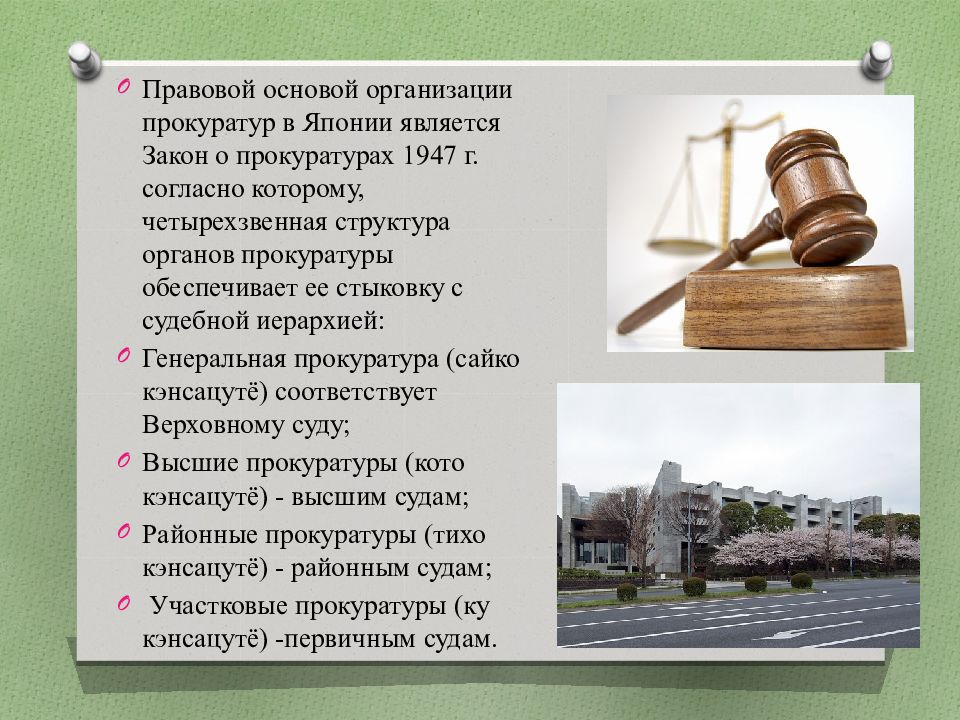 Правовой основой организации прокуратур в Японии является Закон о прокуратурах 1947 г. согласно которому, четырехзвенная структура органов прокуратуры обеспечивает ее стыковку с судебной иерархией:

Генеральная прокуратура (сайко кэнсацутё) соответствует Верховному суду;

Высшие прокуратуры (кото кэнсацутё) - высшим судам;

Районные прокуратуры (тихо кэнсацутё) - районным судам;

Участковые прокуратуры (ку кэнсацутё) -первичным судам.